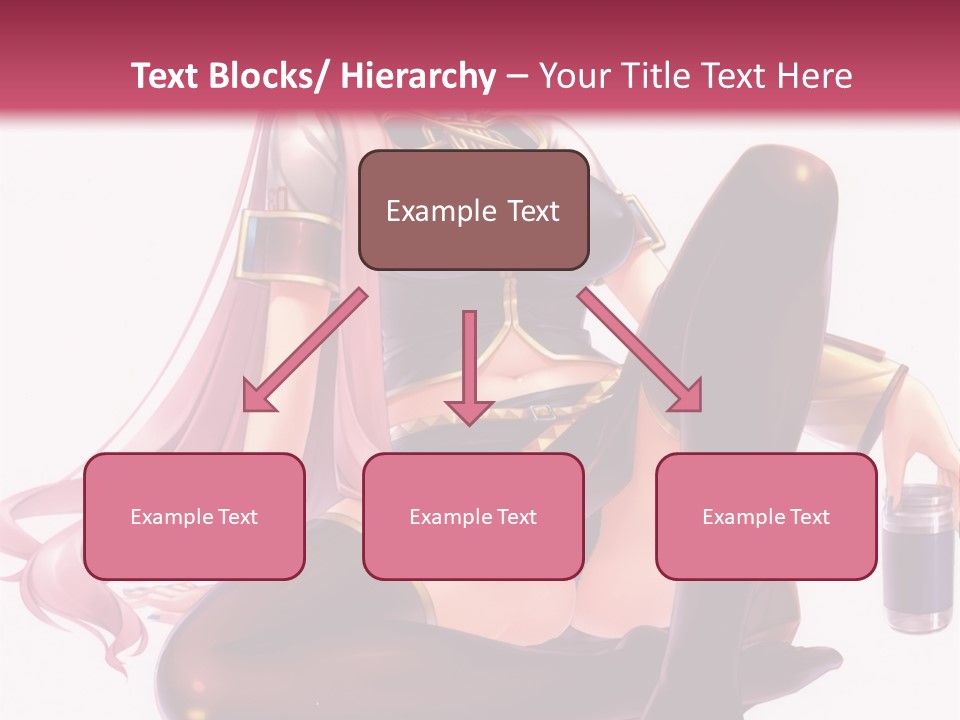 Text Blocks/ Hierarchy – Your Title Text Here

Example Text

Example Text

Example Text

Example Text